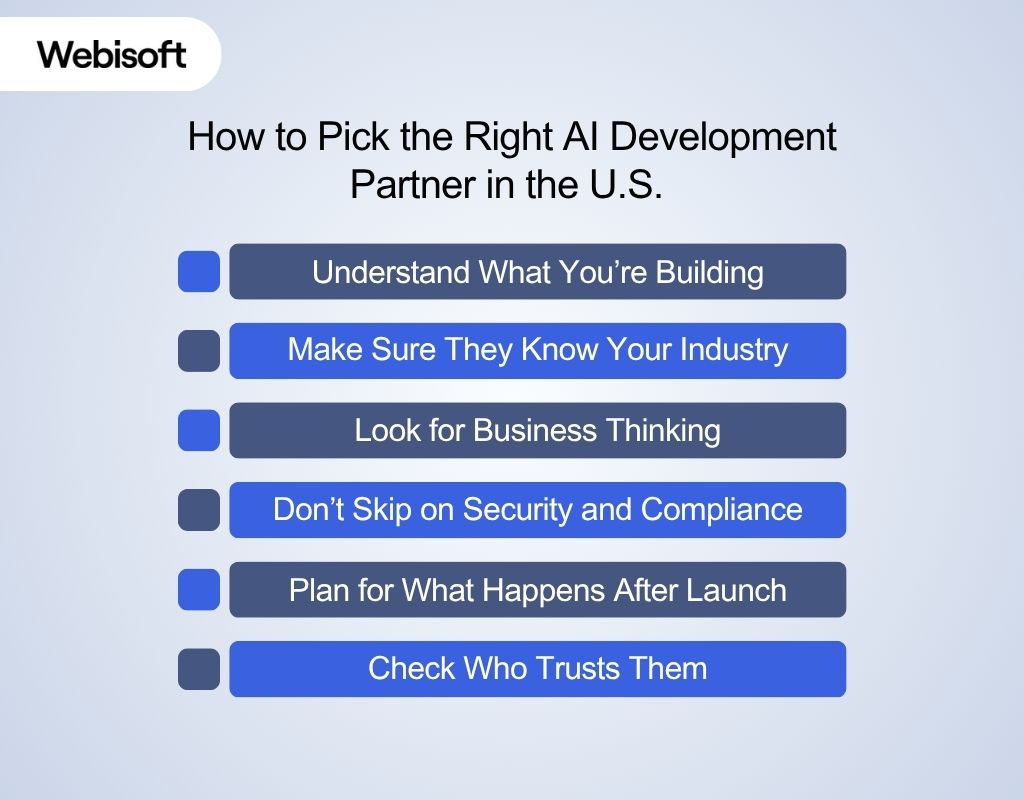 Webisoft

How to Pick the Right AI Development Partner in the U.S.

Understand What You’re Building

Make Sure They Know Your Industry

Look for Business Thinking

Don’t Skip on Security and Compliance

Plan for What Happens After Launch

Check Who Trusts Them